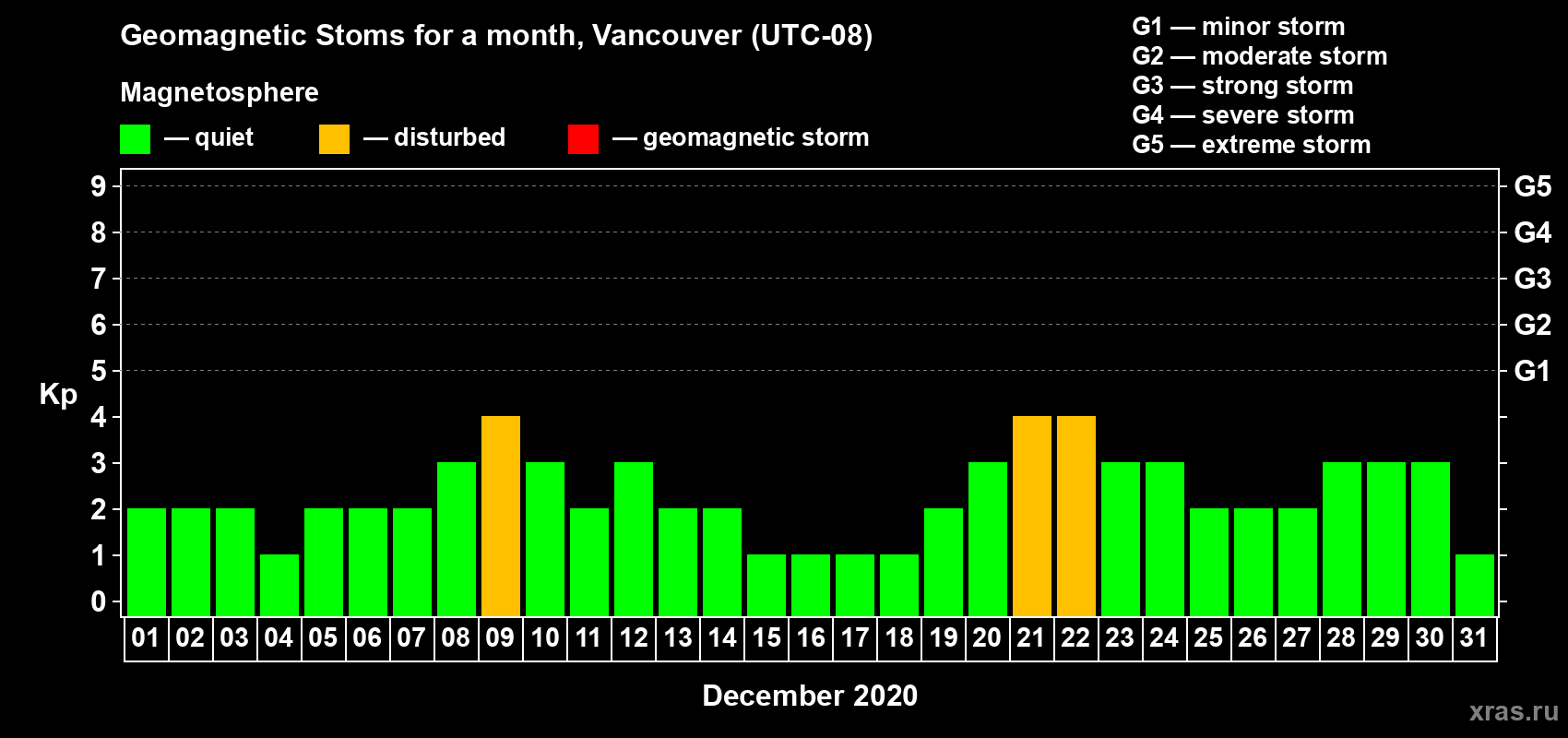 Geomagnetic Stoms for a month, Vancouver (UTC-08)

Magnetosphere

— quiet — disturbed — geomagnetic storm

G1 — minor storm
G2 — moderate storm
G3 — strong storm
G4 — severe storm
G5 — extreme storm

Kp

9 8 7 6 5 4 3 2 1 0

G5 G4 G3 G2 G1

01 02 03 04 05 06 07 08 09 10 11 12 13 14 15 16 17 18 19 20 21 22 23 24 25 26 27 28 29 30 31

December 2020

xras.ru